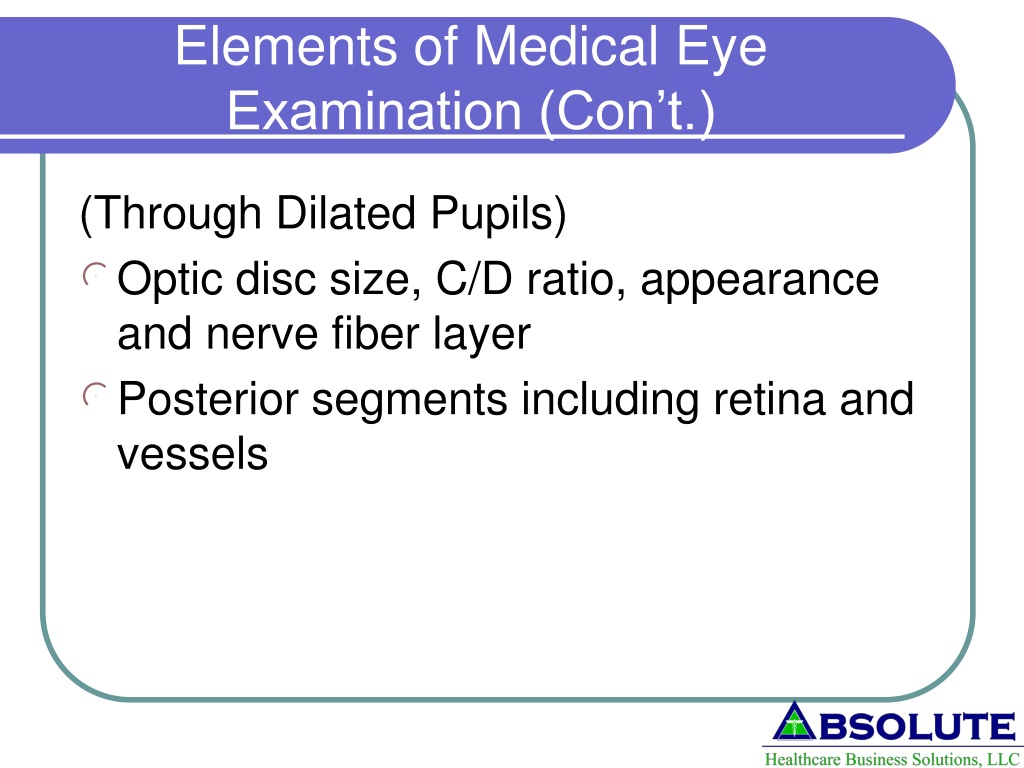 Elements of Medical Eye Examination (Con't.)

(Through Dilated Pupils)

Optic disc size, C/D ratio, appearance and nerve fiber layer

Posterior segments including retina and vessels

ABSOLUTE
Healthcare Business Solutions, LLC